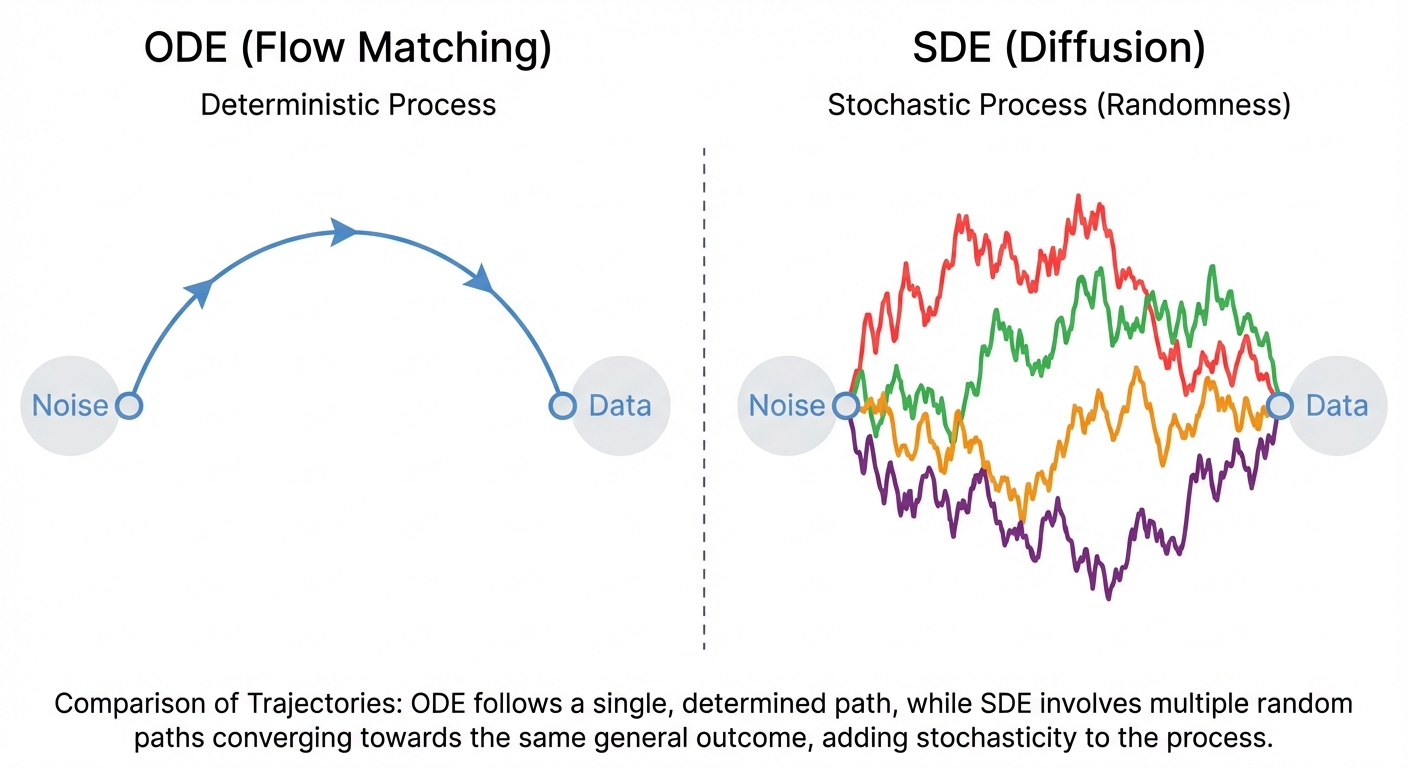 ODE (Flow Matching)

Deterministic Process

Noise

Data

SDE (Diffusion)

Stochastic Process (Randomness)

Noise

Data

Comparison of Trajectories: ODE follows a single, determined path, while SDE involves multiple random paths converging towards the same general outcome, adding stochasticity to the process.